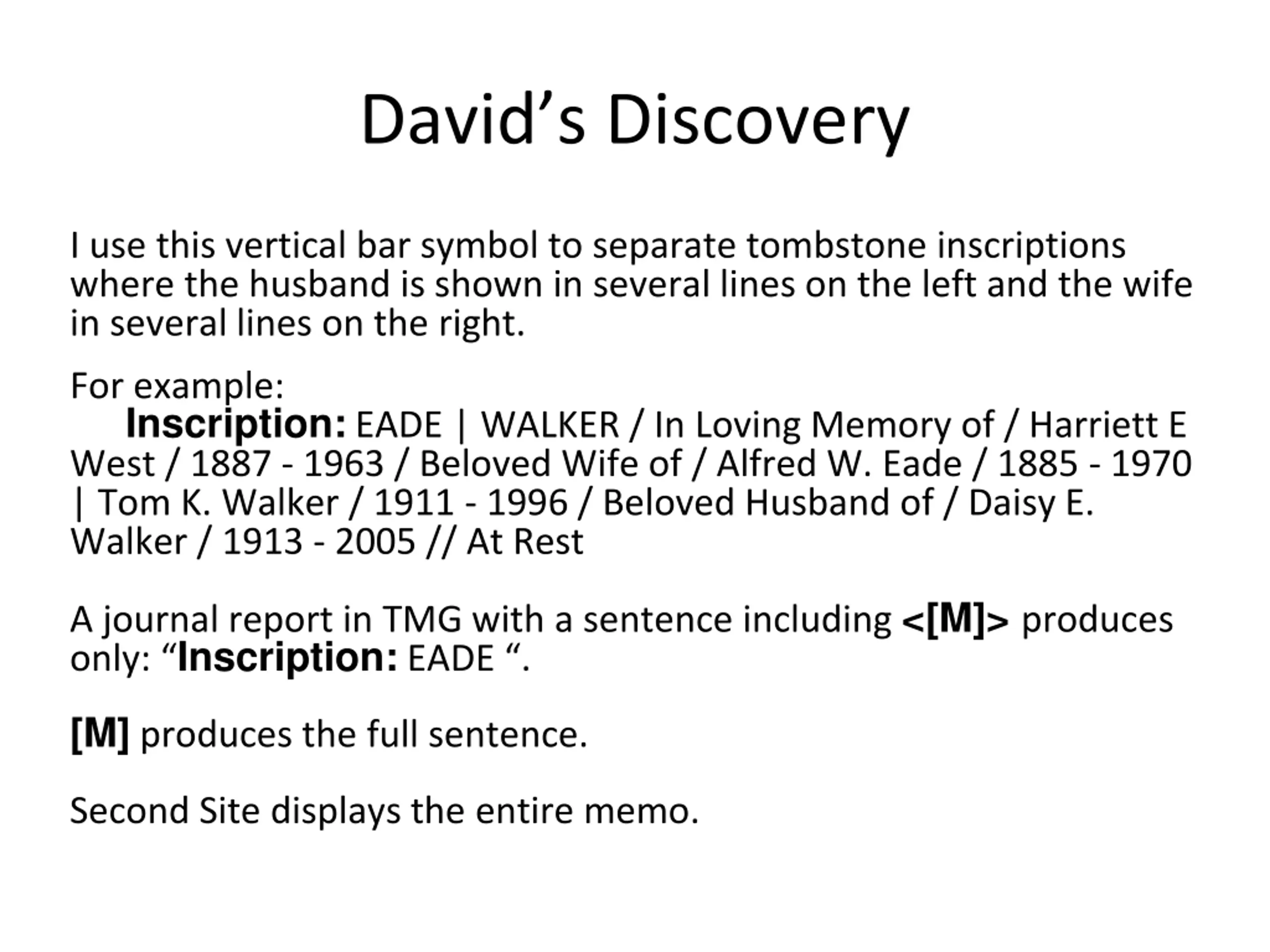 David’s Discovery

I use this vertical bar symbol to separate tombstone inscriptions where the husband is shown in several lines on the left and the wife in several lines on the right.

For example:
Inscription: EADE | WALKER / In Loving Memory of / Harriett E West / 1887 - 1963 / Beloved Wife of / Alfred W. Eade / 1885 - 1970 | Tom K. Walker / 1911 - 1996 / Beloved Husband of / Daisy E. Walker / 1913 - 2005 // At Rest

A journal report in TMG with a sentence including <[M]> produces only: “Inscription: EADE “.

[M] produces the full sentence.

Second Site displays the entire memo.